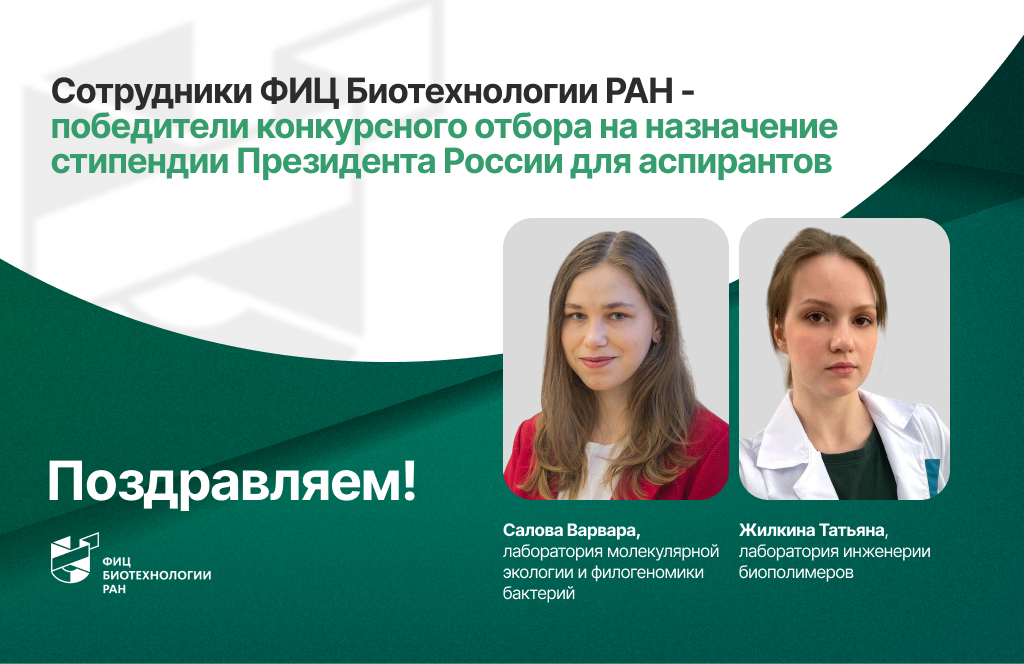 Сотрудники ФИЦ Биотехнологии РАН - победители конкурсного отбора на назначение стипендии Президента России для аспирантов

Поздравляем!

ФИЦ БИОТЕХНОЛОГИИ РАН

Салова Варвара, лаборатория молекулярной экологии и филогеномики бактерий

Жилкина Татьяна, лаборатория инженерии биополимеров